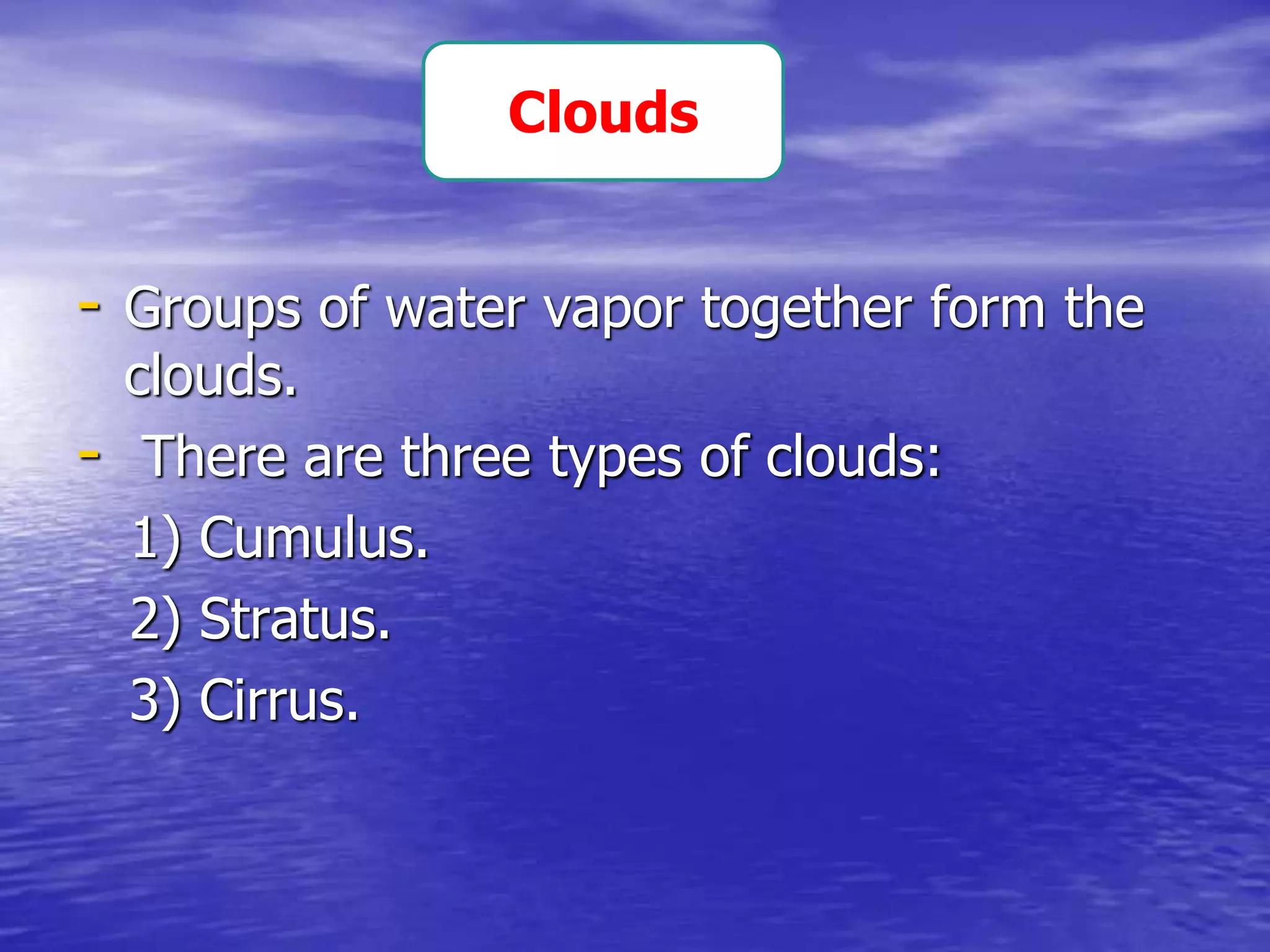 Clouds

- Groups of water vapor together form the clouds.
- There are three types of clouds:
1) Cumulus.
2) Stratus.
3) Cirrus.